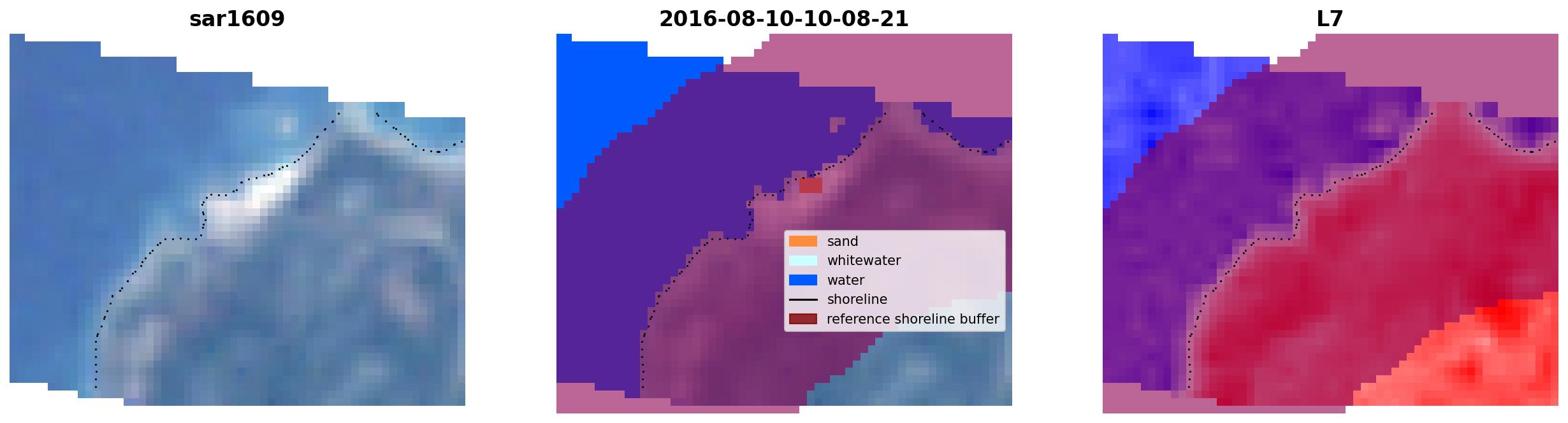 sar1609

2016-08-10-10-08-21

sand
whitewater
water
shoreline
reference shoreline buffer

L7